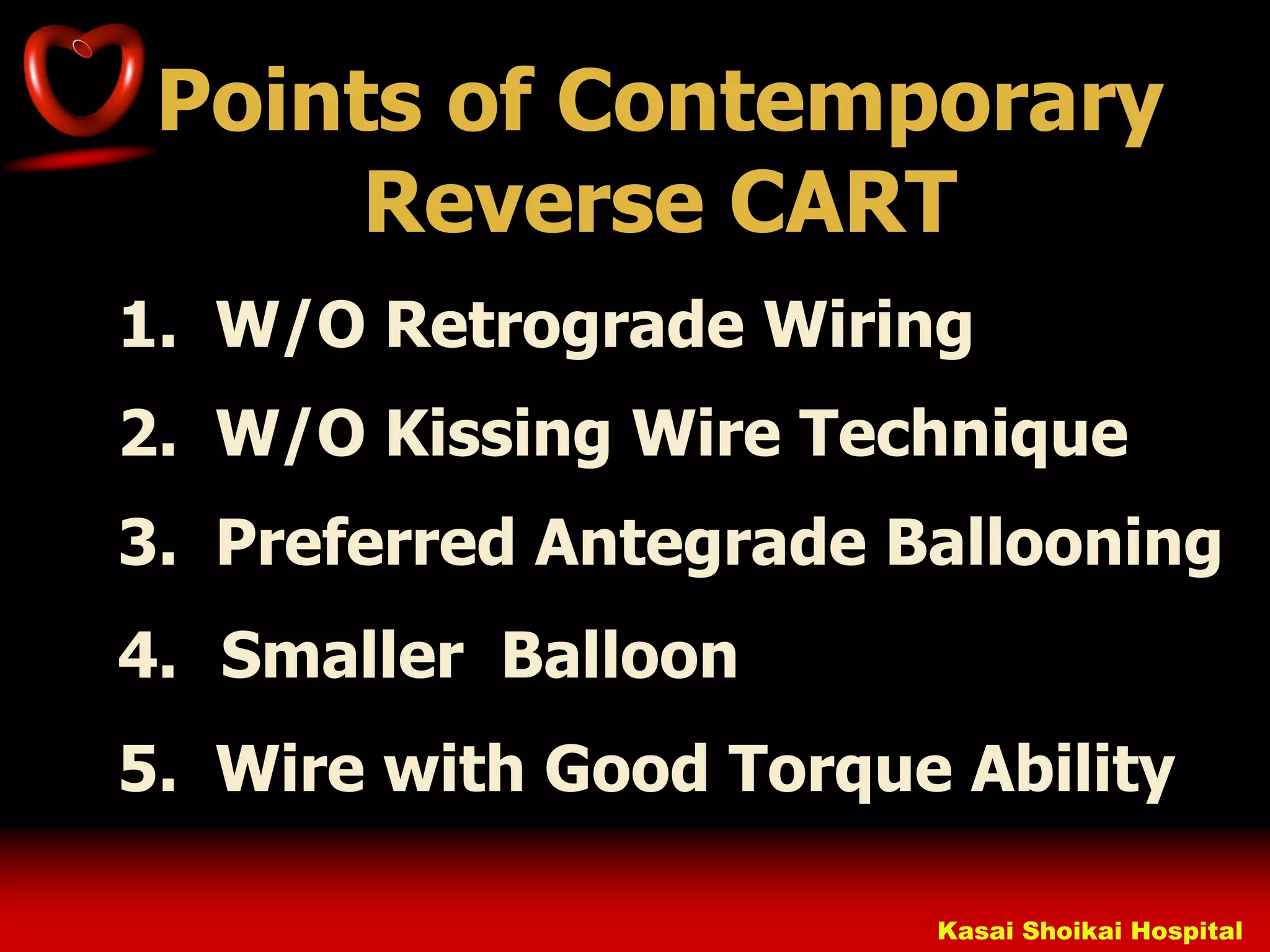 Points of Contemporary Reverse CART

1. W/O Retrograde Wiring
2. W/O Kissing Wire Technique
3. Preferred Antegrade Ballooning
4. Smaller Balloon
5. Wire with Good Torque Ability

Kasai Shoikai Hospital